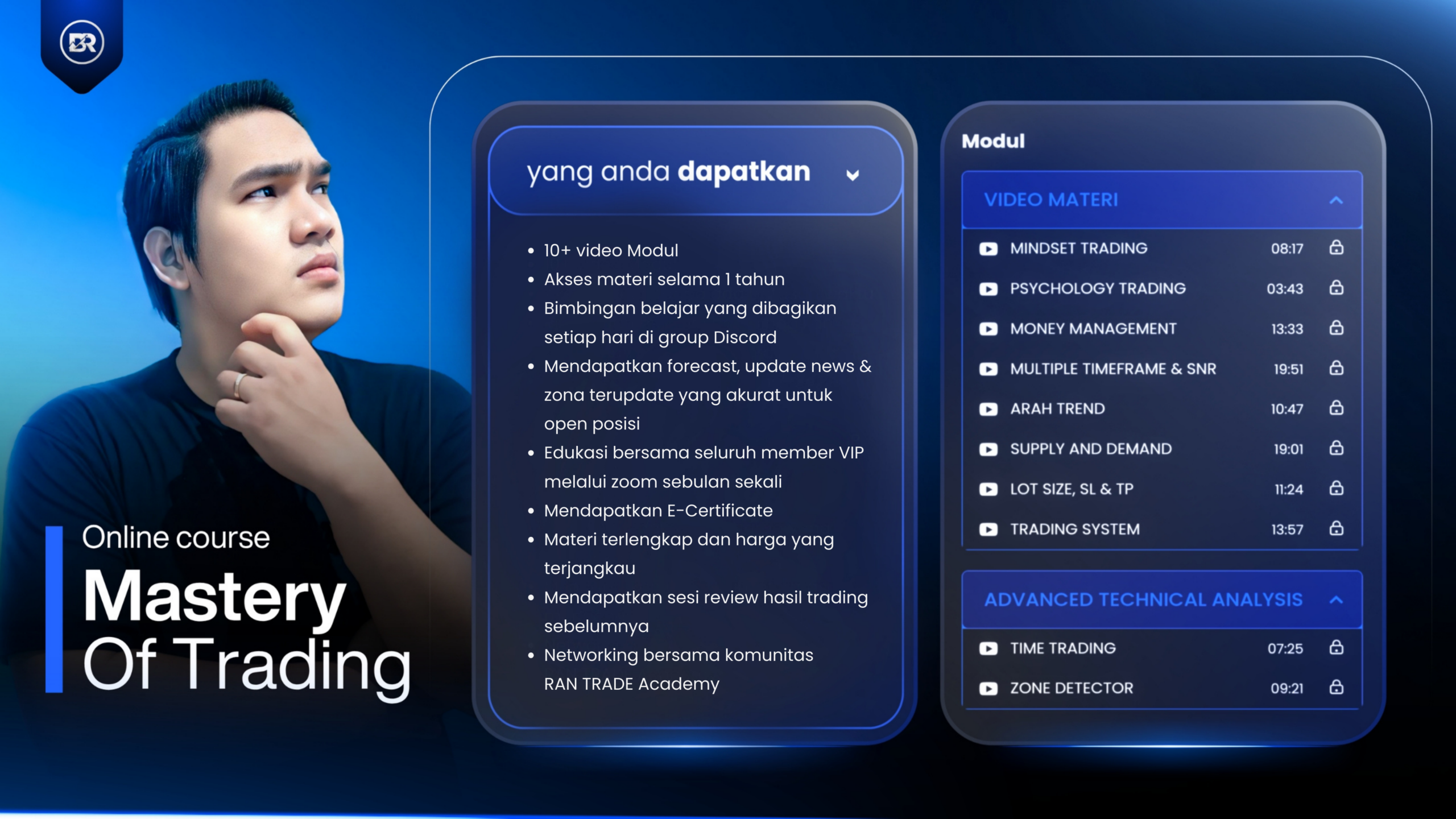 Online course
Mastery
Of Trading

yang anda dapatkan

- 10+ video Modul
- Akses materi selama 1 tahun
- Bimbingan belajar yang dibagikan setiap hari di group Discord
- Mendapatkan forecast, update news & zona terupdate yang akurat untuk open posisi
- Edukasi bersama seluruh member VIP melalui zoom sebulan sekali
- Mendapatkan E-Certificate
- Materi terlengkap dan harga yang terjangkau
- Mendapatkan sesi review hasil trading sebelumnya
- Networking bersama komunitas RAN TRADE Academy

Modul

VIDEO MATERI

MINDSET TRADING 08:17
PSYCHOLOGY TRADING 03:43
MONEY MANAGEMENT 13:33
MULTIPLE TIMEFRAME & SNR 19:51
ARAH TREND 10:47
SUPPLY AND DEMAND 19:01
LOT SIZE, SL & TP 11:24
TRADING SYSTEM 13:57

ADVANCED TECHNICAL ANALYSIS

TIME TRADING 07:25
ZONE DETECTOR 09:21